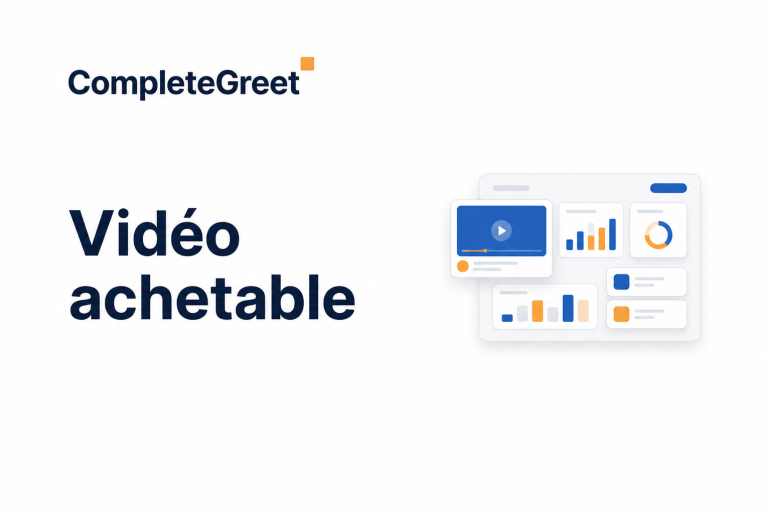 CompleteGreet

Vidéo achetable